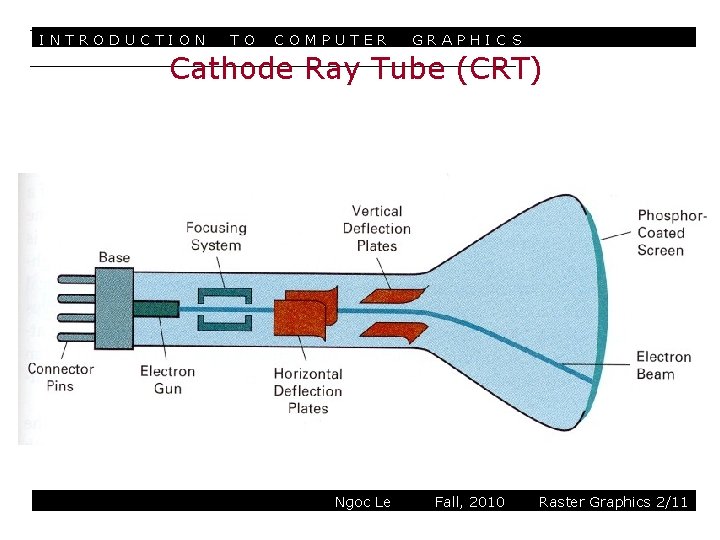 INTRODUCTION TO COMPUTER GRAPHICS

Cathode Ray Tube (CRT)

Base

Focusing System

Vertical Deflection Plates

Phosphor-Coated Screen

Connector Pins

Electron Gun

Horizontal Deflection Plates

Electron Beam

Ngoc Le Fall, 2010 Raster Graphics 2/11